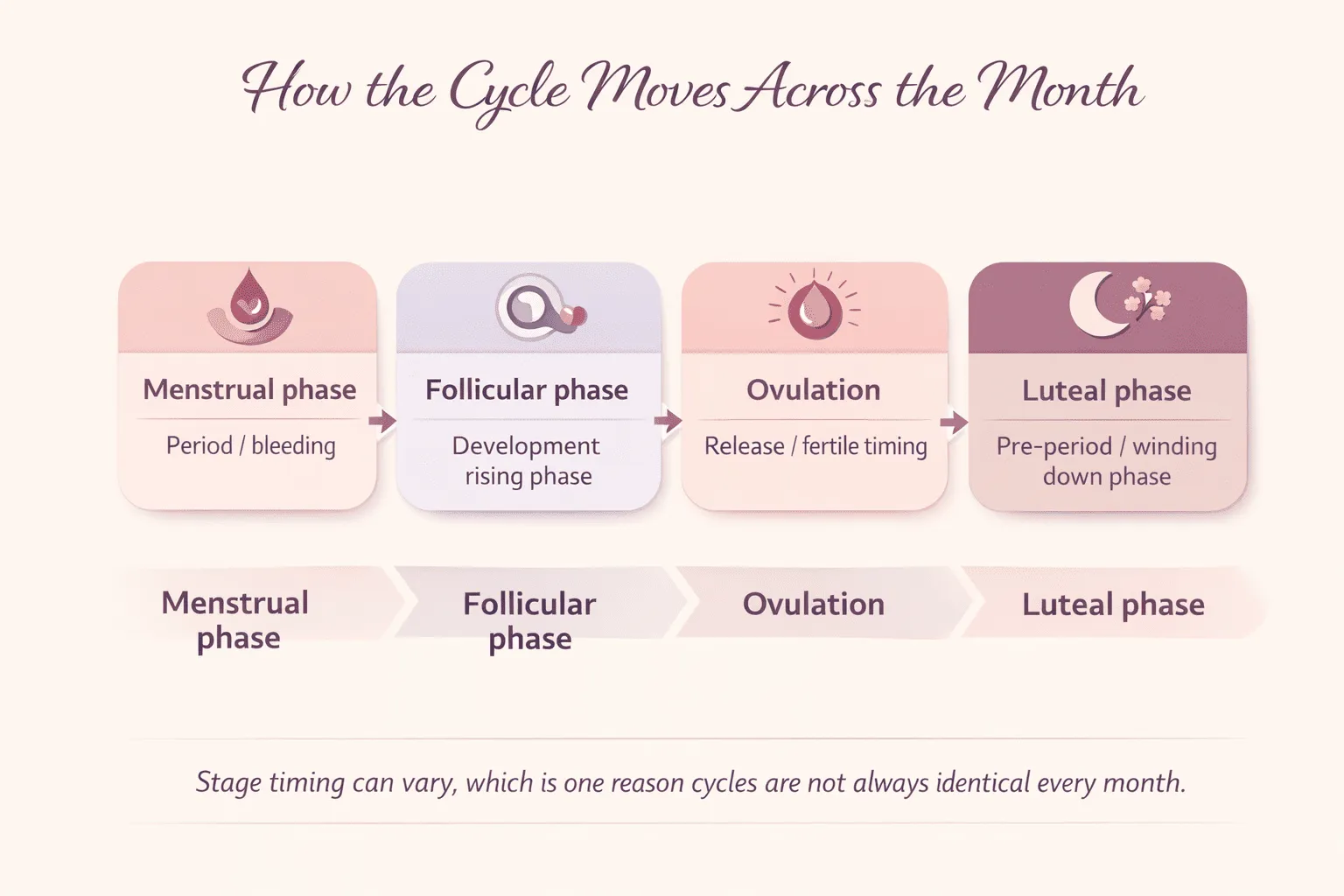 How the Cycle Moves Across the Month

Menstrual phase

Period / bleeding

Follicular phase

Development rising phase

Ovulation

Release / fertile timing

Luteal phase

Pre-period / winding down phase

Menstrual phase

Follicular phase

Ovulation

Luteal phase

Stage timing can vary, which is one reason cycles are not always identical every month.